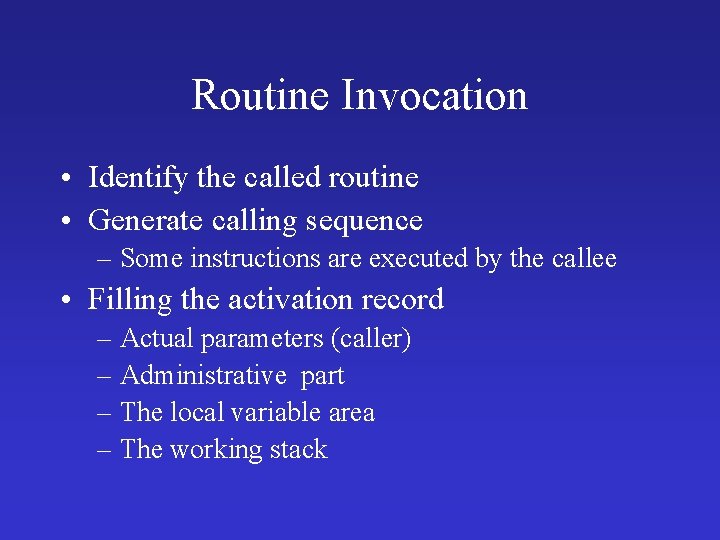 Routine Invocation

• Identify the called routine
• Generate calling sequence
– Some instructions are executed by the callee
• Filling the activation record
– Actual parameters (caller)
– Administrative part
– The local variable area
– The working stack